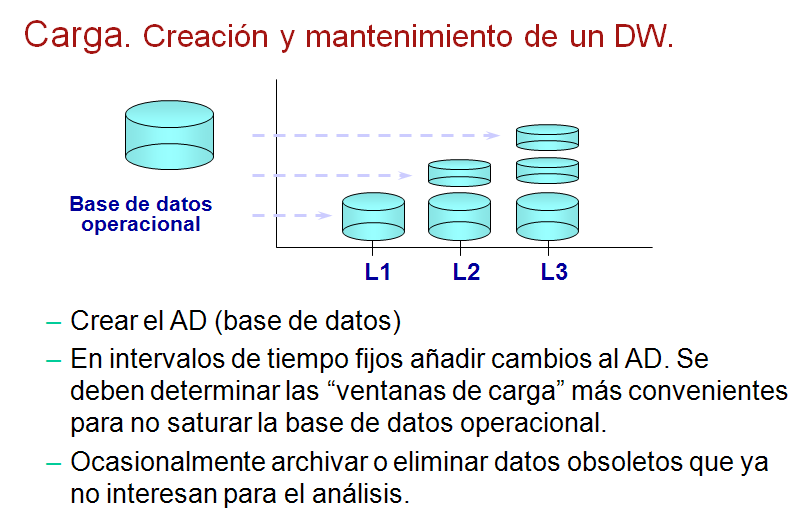 Carga. Creación y mantenimiento de un DW.

Base de datos operacional

L1
L2
L3

– Crear el AD (base de datos)
– En intervalos de tiempo fijos añadir cambios al AD. Se deben determinar las “ventanas de carga” más convenientes para no saturar la base de datos operacional.
– Ocasionalmente archivar o eliminar datos obsoletos que ya no interesan para el análisis.